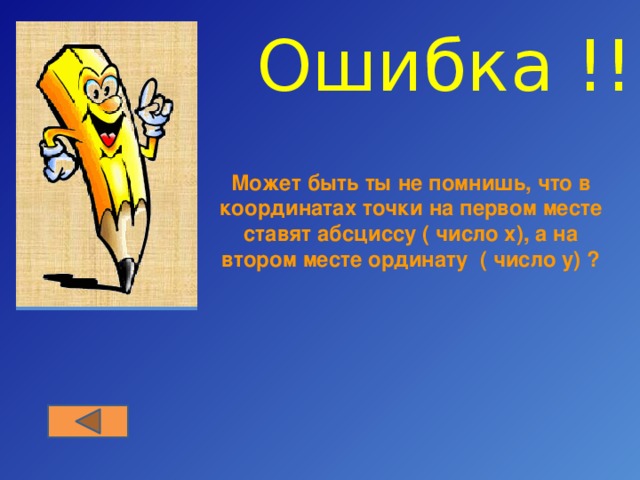 Ошибка !!

Может быть ты не помнишь, что в координатах точки на первом месте ставят абсциссу ( число х), а на втором месте ординату ( число у) ?